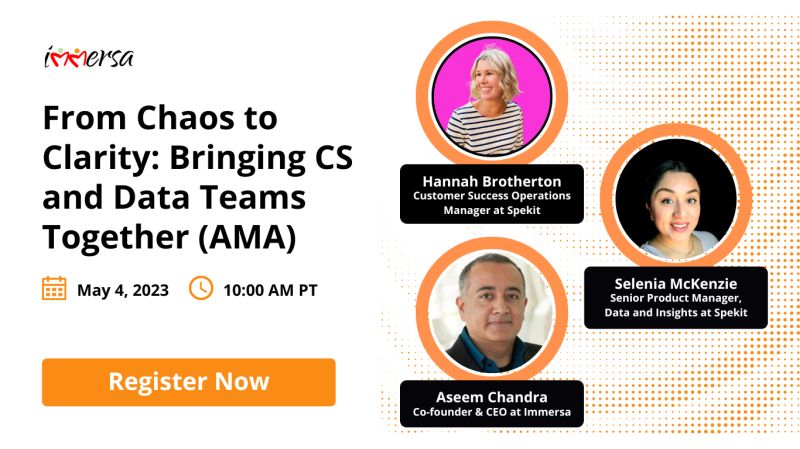 immersa

From Chaos to Clarity: Bringing CS and Data Teams Together (AMA)

May 4, 2023 10:00 AM PT

Register Now

Hannah Brotherton
Customer Success Operations Manager at Spekit

Selenia McKenzie
Senior Product Manager, Data and Insights at Spekit

Aseem Chandra
Co-founder & CEO at Immersa